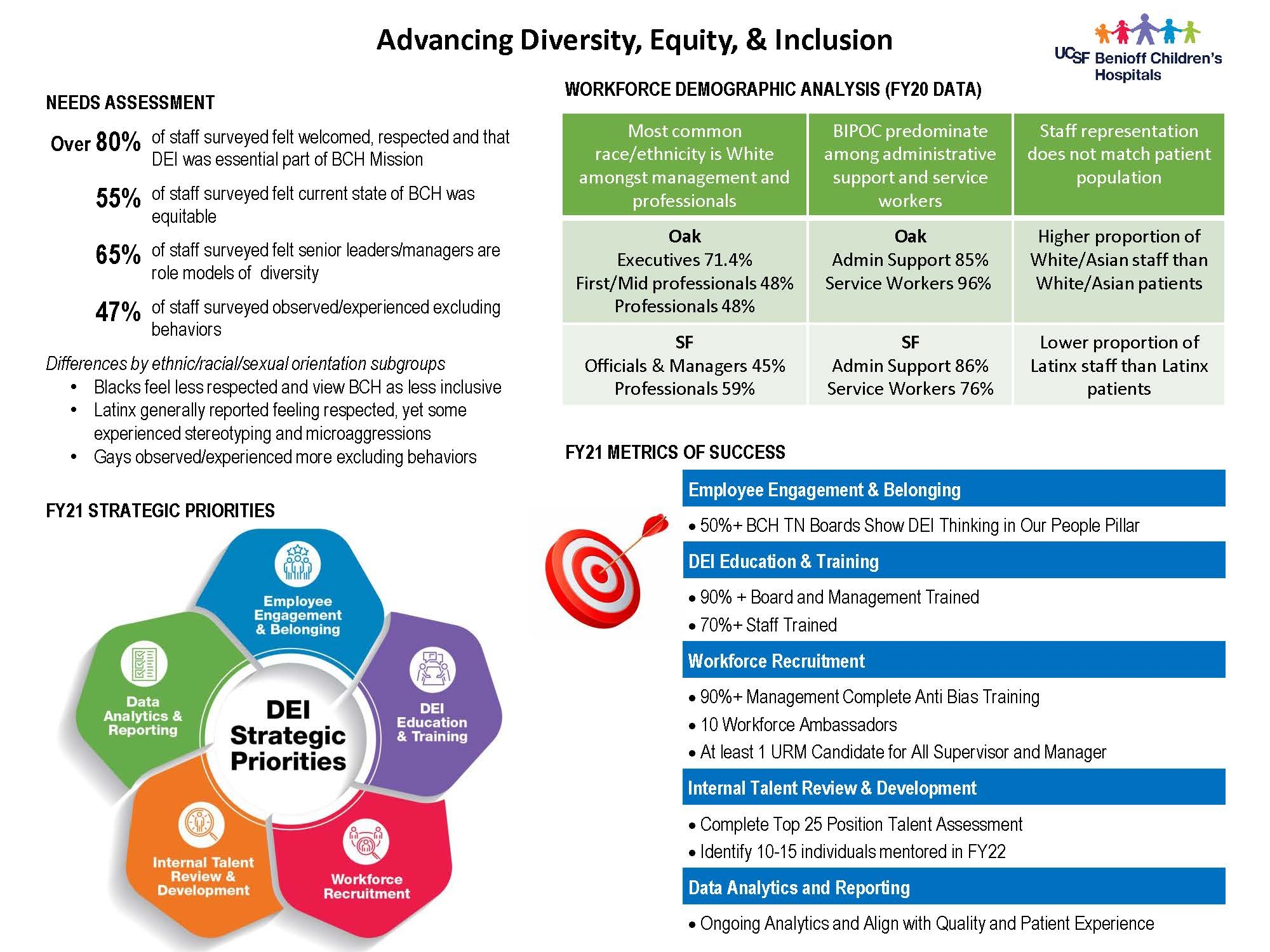 Advancing Diversity, Equity, & Inclusion

UCSF Benioff Children's Hospitals

NEEDS ASSESSMENT

Over 80% of staff surveyed felt welcomed, respected and that DEI was essential part of BCH Mission

55% of staff surveyed felt current state of BCH was equitable

65% of staff surveyed felt senior leaders/managers are role models of diversity

47% of staff surveyed observed/experienced excluding behaviors

Differences by ethnic/racial/sexual orientation subgroups
• Blacks feel less respected and view BCH as less inclusive
• Latinx generally reported feeling respected, yet some experienced stereotyping and microaggressions
• Gays observed/experienced more excluding behaviors

FY21 STRATEGIC PRIORITIES

Employee Engagement & Belonging
DEI Education & Training
Workforce Recruitment
Internal Talent Review & Development
Data Analytics & Reporting
DEI Strategic Priorities

WORKFORCE DEMOGRAPHIC ANALYSIS (FY20 DATA)

| Most common race/ethnicity is White amongst management and professionals | BIPOC predominate among administrative support and service workers | Staff representation does not match patient population |
|---|---|---|
| Oak Executives 71.4% First/Mid professionals 48% Professionals 48% | Oak Admin Support 85% Service Workers 96% | Higher proportion of White/Asian staff than White/Asian patients |
| SF Officials & Managers 45% Professionals 59% | SF Admin Support 86% Service Workers 76% | Lower proportion of Latinx staff than Latinx patients |

FY21 METRICS OF SUCCESS

Employee Engagement & Belonging
• 50%+ BCH TN Boards Show DEI Thinking in Our People Pillar

DEI Education & Training
• 90% + Board and Management Trained
• 70%+ Staff Trained

Workforce Recruitment
• 90%+ Management Complete Anti Bias Training
• 10 Workforce Ambassadors
• At least 1 URM Candidate for All Supervisor and Manager

Internal Talent Review & Development
• Complete Top 25 Position Talent Assessment
• Identify 10-15 individuals mentored in FY22

Data Analytics and Reporting
• Ongoing Analytics and Align with Quality and Patient Experience